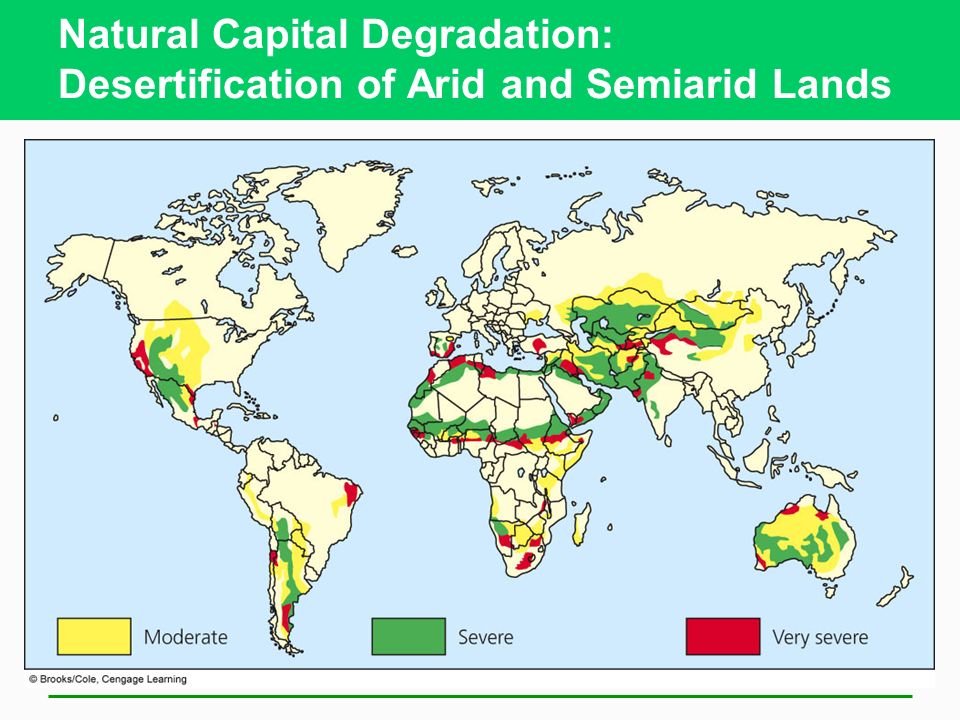 Natural Capital Degradation: Desertification of Arid and Semiarid Lands

Moderate

Severe

Very severe

© Brooks/Cole, Cengage Learning